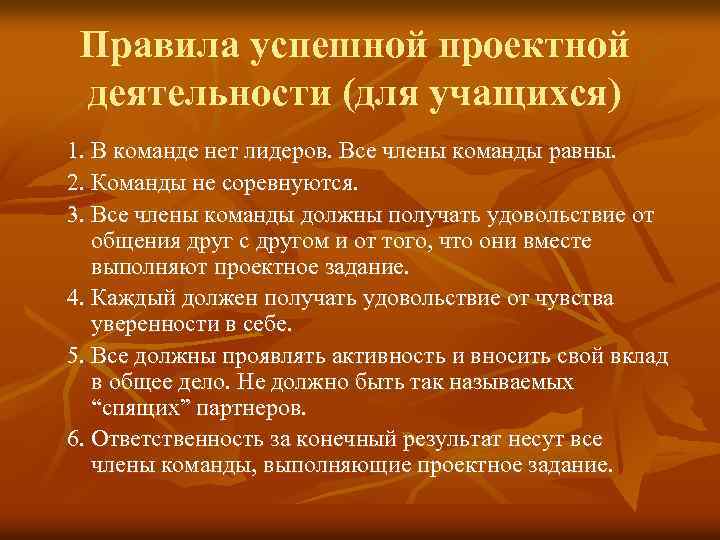 Правила успешной проектной деятельности (для учащихся)

1. В команде нет лидеров. Все члены команды равны.
2. Команды не соревнуются.
3. Все члены команды должны получать удовольствие от общения друг с другом и от того, что они вместе выполняют проектное задание.
4. Каждый должен получать удовольствие от чувства уверенности в себе.
5. Все должны проявлять активность и вносить свой вклад в общее дело. Не должно быть так называемых “спящих” партнеров.
6. Ответственность за конечный результат несут все члены команды, выполняющие проектное задание.